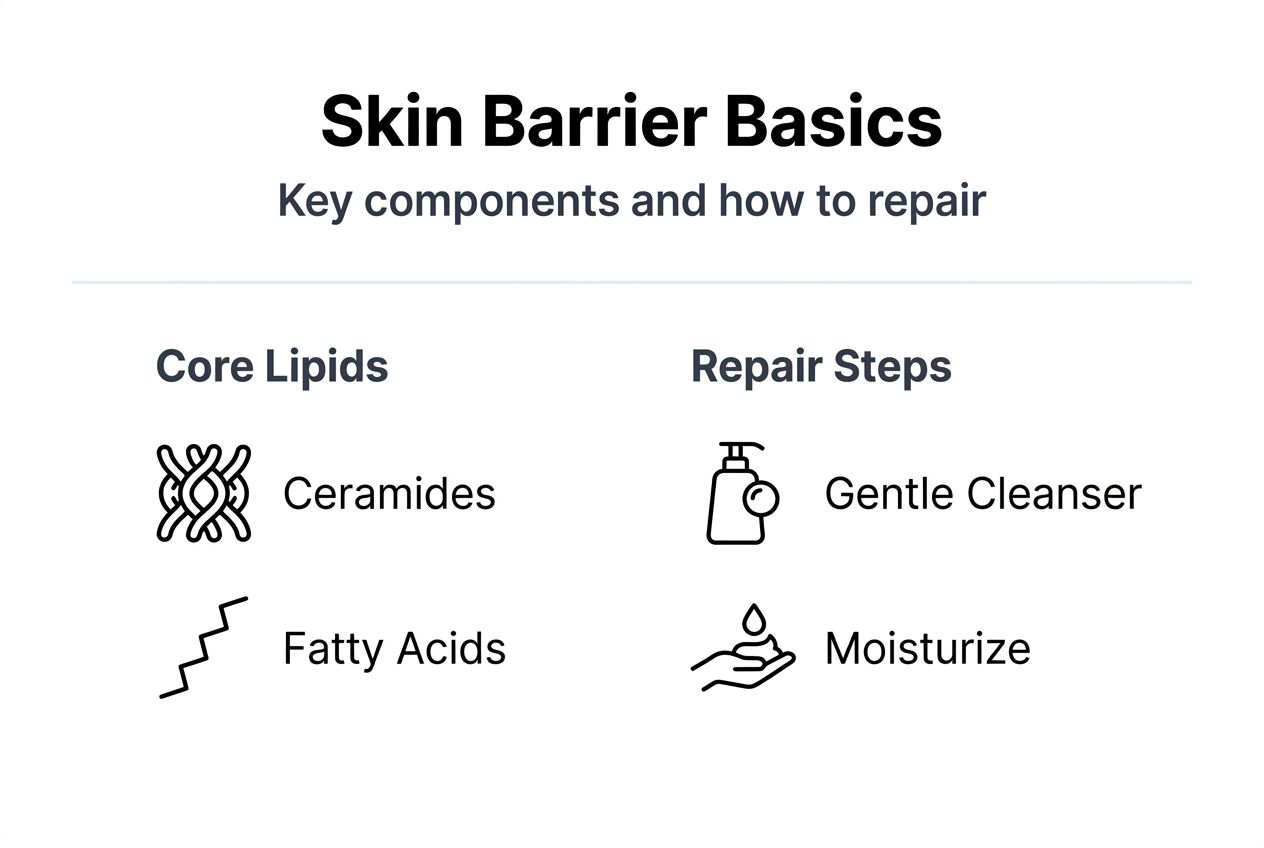 Skin Barrier Basics
Key components and how to repair

Core Lipids

Ceramides

Fatty Acids

Repair Steps

Gentle Cleanser

Moisturize